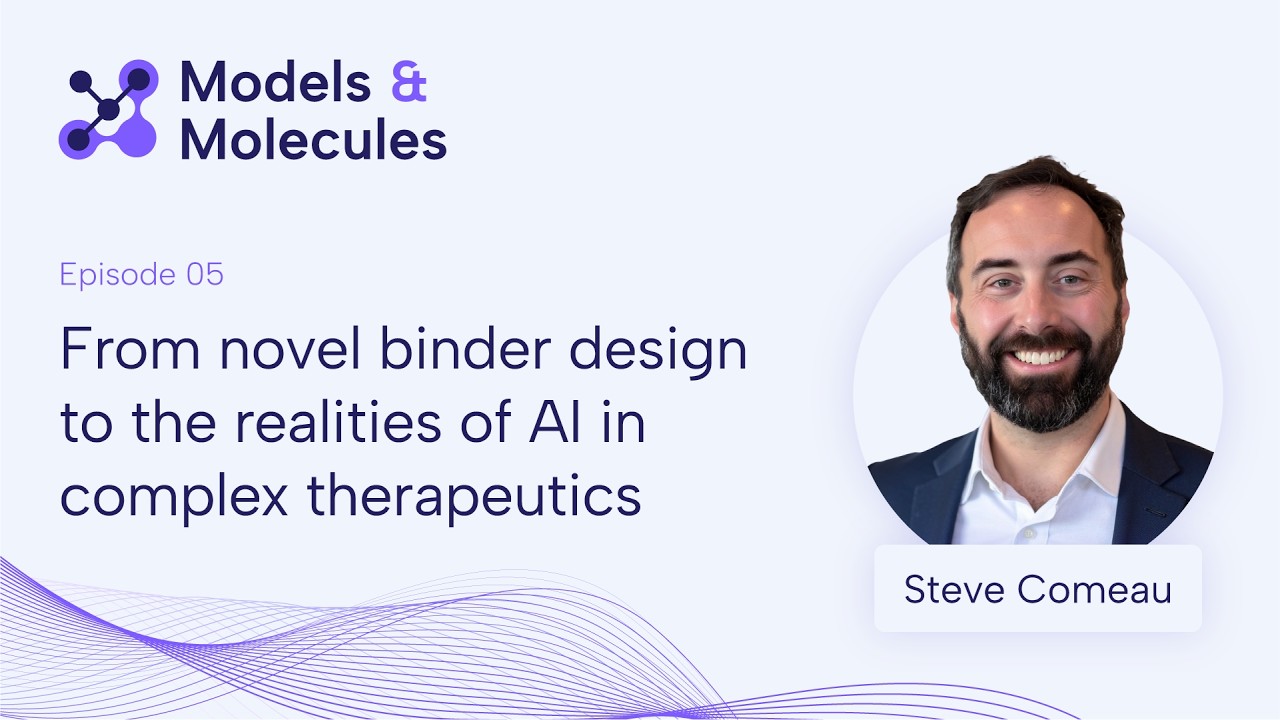 Models & Molecules

Episode 05

From novel binder design to the realities of AI in complex therapeutics

Steve Comeau